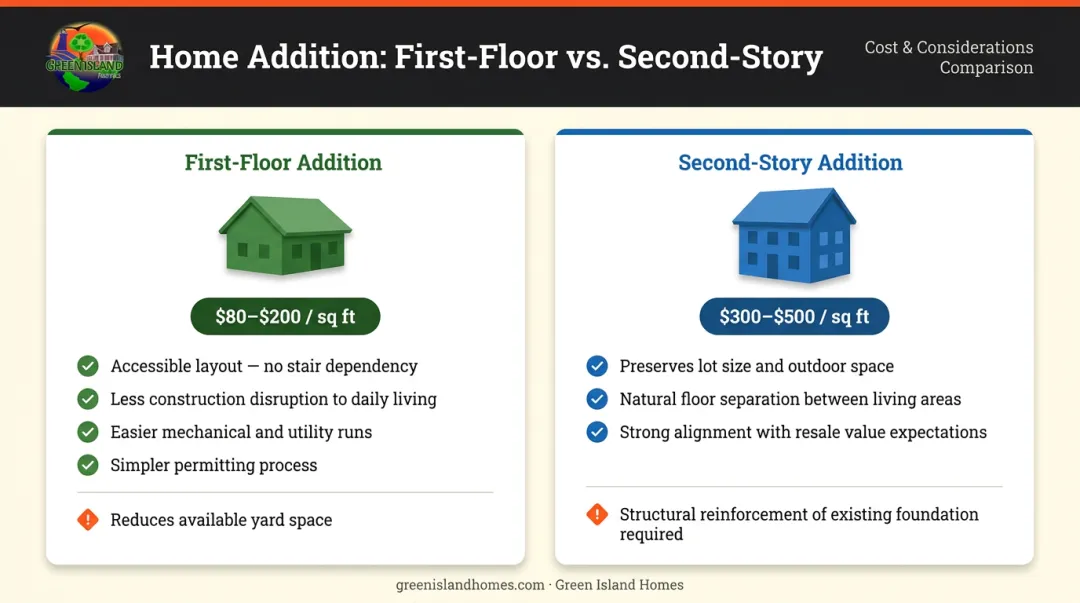 GREEN ISLAND HOMES

Home Addition: First-Floor vs. Second-Story

Cost & Considerations Comparison

First-Floor Addition

$80–$200 / sq ft

Accessible layout — no stair dependency

Less construction disruption to daily living

Easier mechanical and utility runs

Simpler permitting process

Reduces available yard space

Second-Story Addition

$300–$500 / sq ft

Preserves lot size and outdoor space

Natural floor separation between living areas

Strong alignment with resale value expectations

Structural reinforcement of existing foundation required

greenislandhomes.com · Green Island Homes